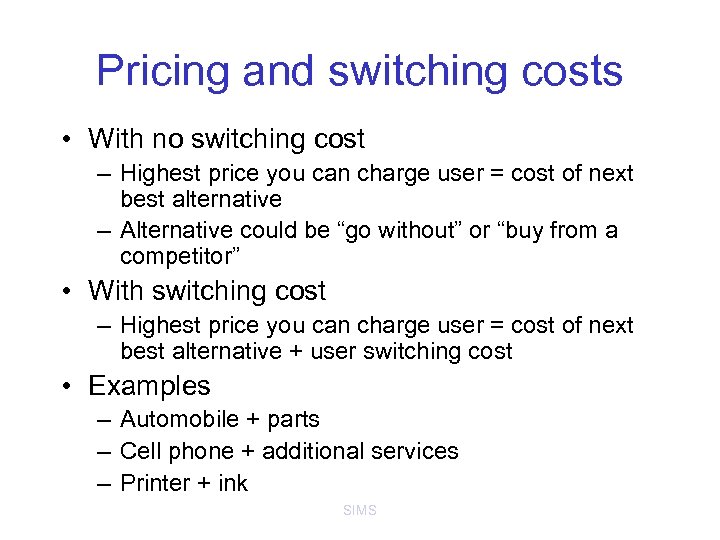 Pricing and switching costs

• With no switching cost
– Highest price you can charge user = cost of next best alternative
– Alternative could be “go without” or “buy from a competitor”
• With switching cost
– Highest price you can charge user = cost of next best alternative + user switching cost
• Examples
– Automobile + parts
– Cell phone + additional services
– Printer + ink

SIMS